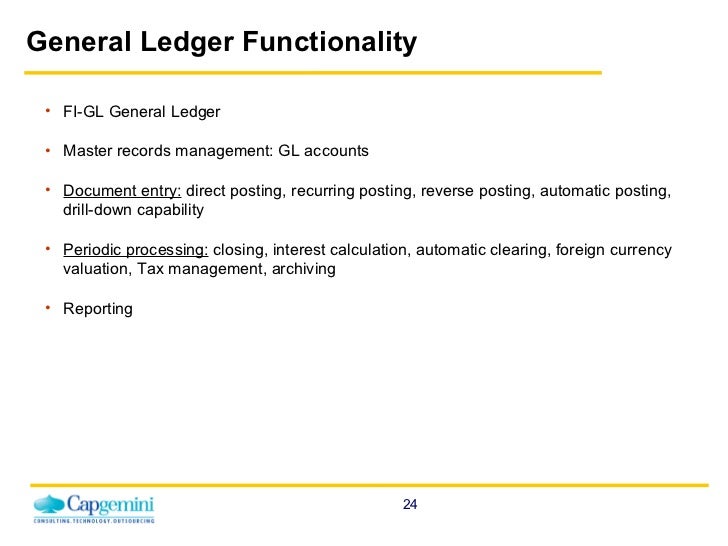 General Ledger Functionality

• FI-GL General Ledger

• Master records management: GL accounts

• Document entry: direct posting, recurring posting, reverse posting, automatic posting, drill-down capability

• Periodic processing: closing, interest calculation, automatic clearing, foreign currency valuation, Tax management, archiving

• Reporting

Capgemini
CONSULTING.TECHNOLOGY.OUTSOURCING

24